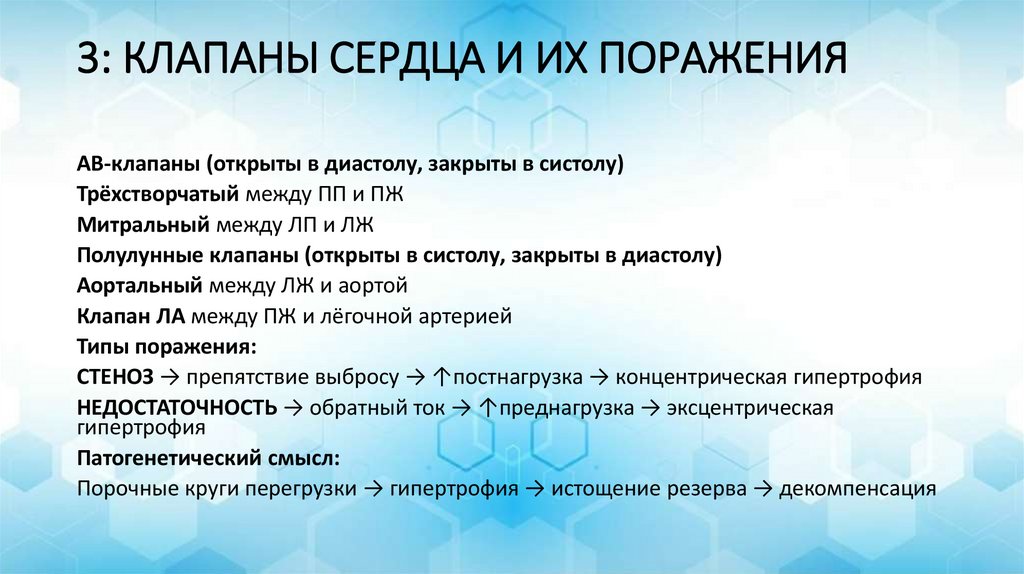 3: КЛАПАНЫ СЕРДЦА И ИХ ПОРАЖЕНИЯ

АВ-клапаны (открыты в диастолу, закрыты в систолу)
Трёхстворчатый между ПП и ПЖ
Митральный между ЛП и ЛЖ
Полулунные клапаны (открыты в систолу, закрыты в диастолу)
Аортальный между ЛЖ и аортой
Клапан ЛА между ПЖ и лёгочной артерией
Типы поражения:
СТЕНОЗ → препятствие выбросу → ↑постнагрузка → концентрическая гипертрофия
НЕДОСТАТОЧНОСТЬ → обратный ток → ↑преднагрузка → эксцентрическая гипертрофия
Патогенетический смысл:
Порочные круги перегрузки → гипертрофия → истощение резерва → декомпенсация